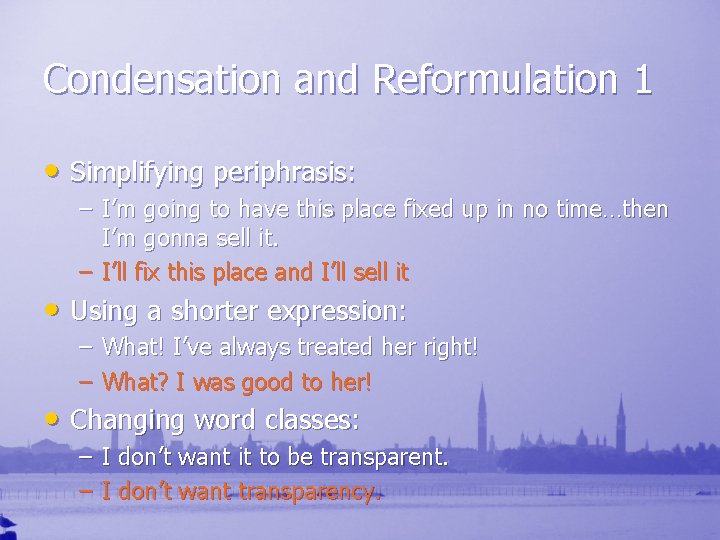 Condensation and Reformulation 1

• Simplifying periphrasis:
– I'm going to have this place fixed up in no time…then I'm gonna sell it.
– I'll fix this place and I'll sell it
• Using a shorter expression:
– What! I've always treated her right!
– What? I was good to her!
• Changing word classes:
– I don't want it to be transparent.
– I don't want transparency.